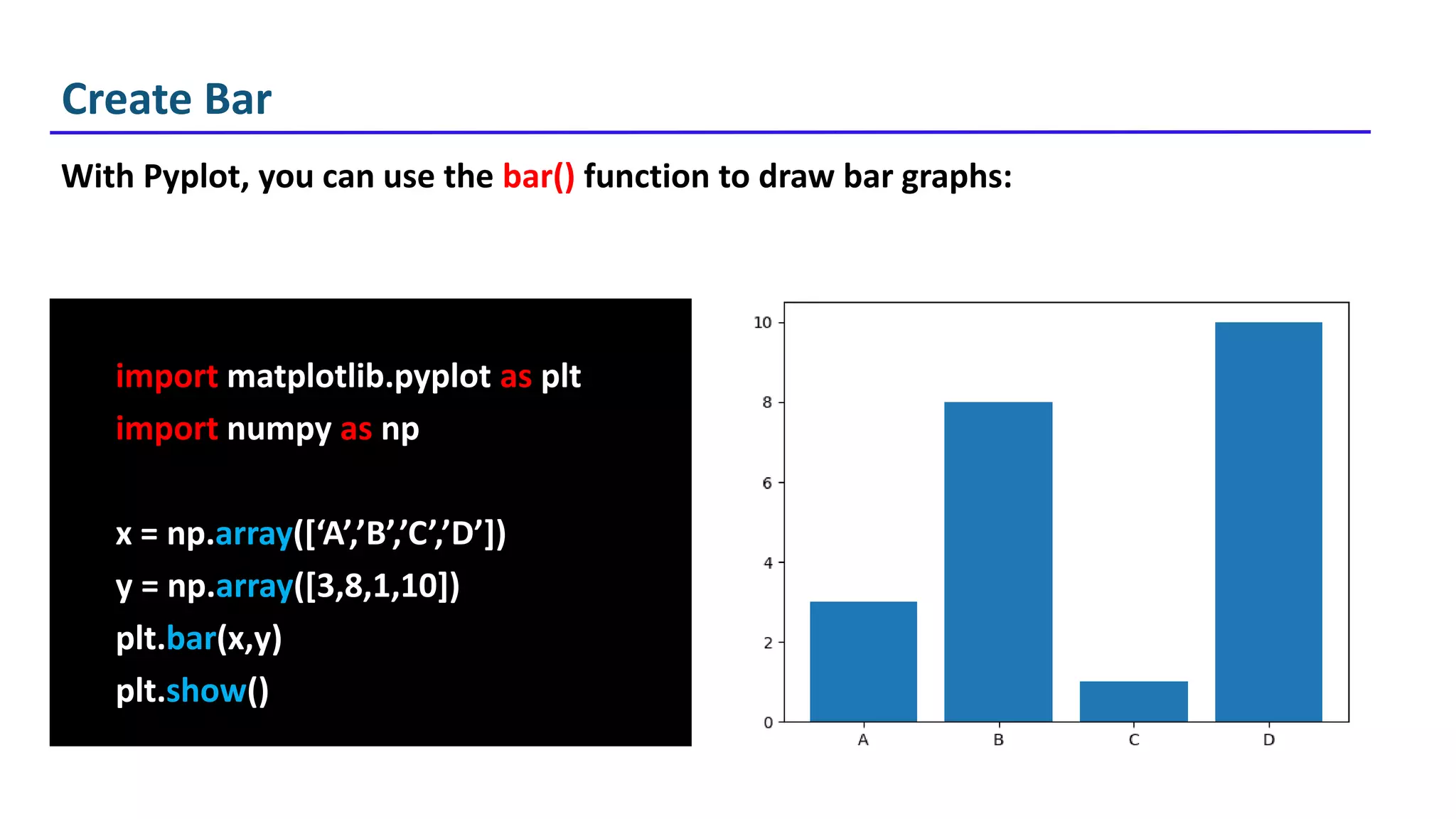 Create Bar

With Pyplot, you can use the bar() function to draw bar graphs:

import matplotlib.pyplot as plt
import numpy as np

x = np.array([‘A’,’B’,’C’,’D’])
y = np.array([3,8,1,10])
plt.bar(x,y)
plt.show()

10
8
6
4
2
0
A
B
C
D